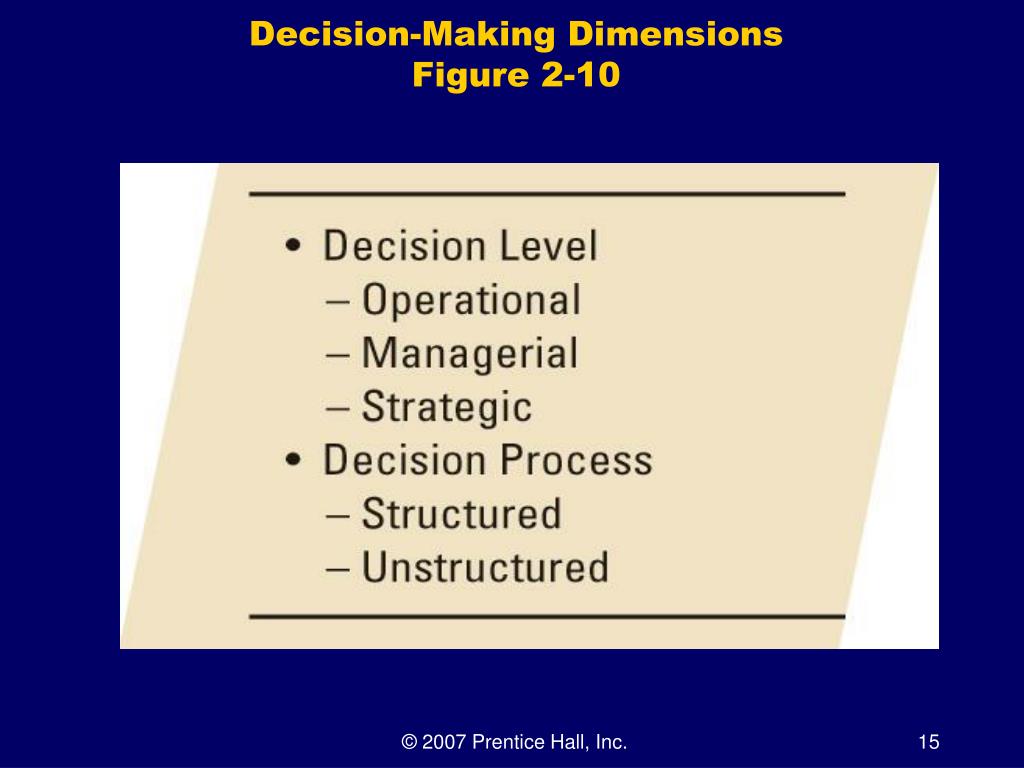 Decision-Making Dimensions
Figure 2-10

• Decision Level
– Operational
– Managerial
– Strategic
• Decision Process
– Structured
– Unstructured

© 2007 Prentice Hall, Inc.

15